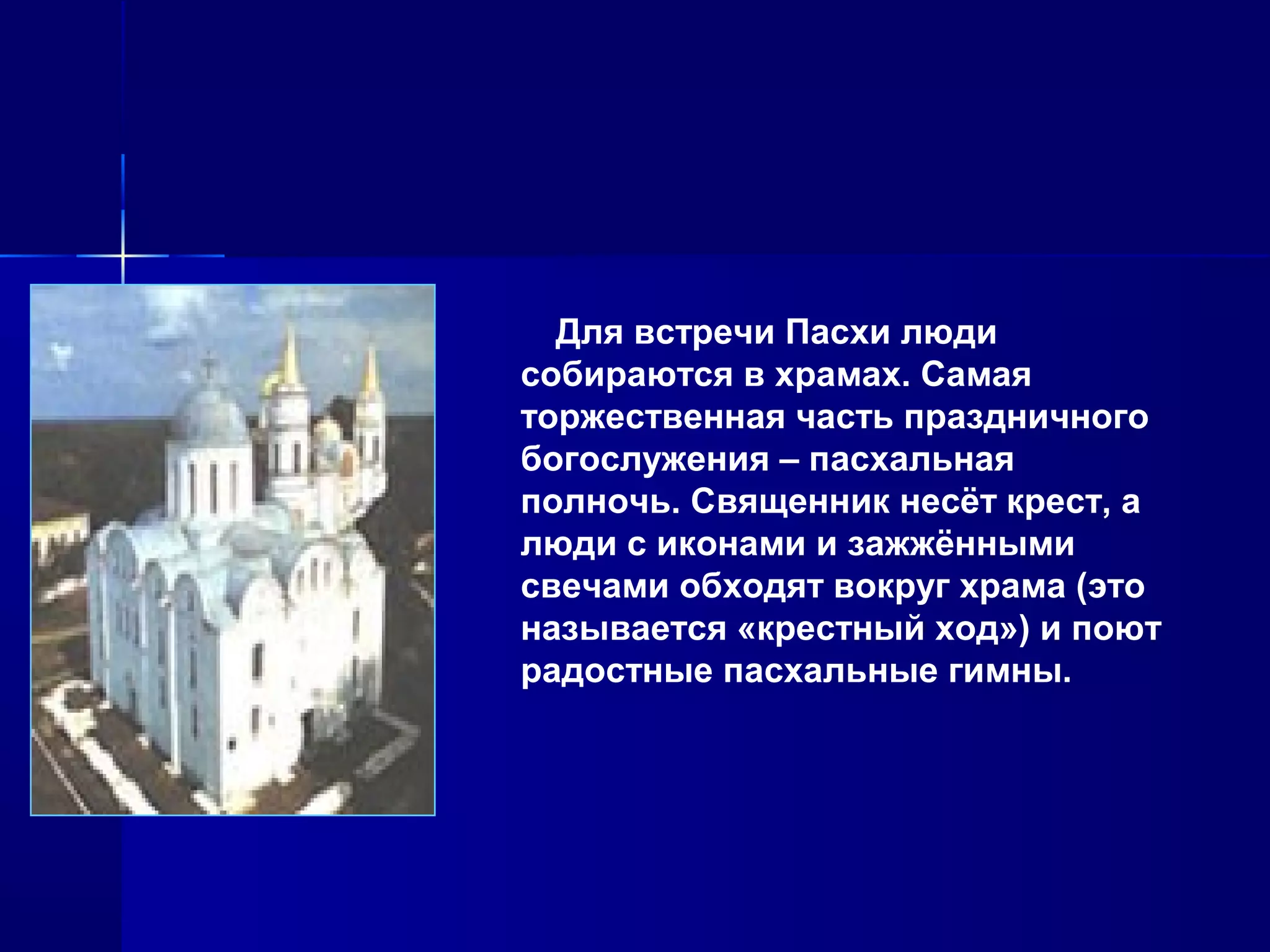 Для встречи Пасхи люди собираются в храмах. Самая торжественная часть праздничного богослужения – пасхальная полночь. Священник несёт крест, а люди с иконами и зажжёнными свечами обходят вокруг храма (это называется «крестный ход») и поют радостные пасхальные гимны.